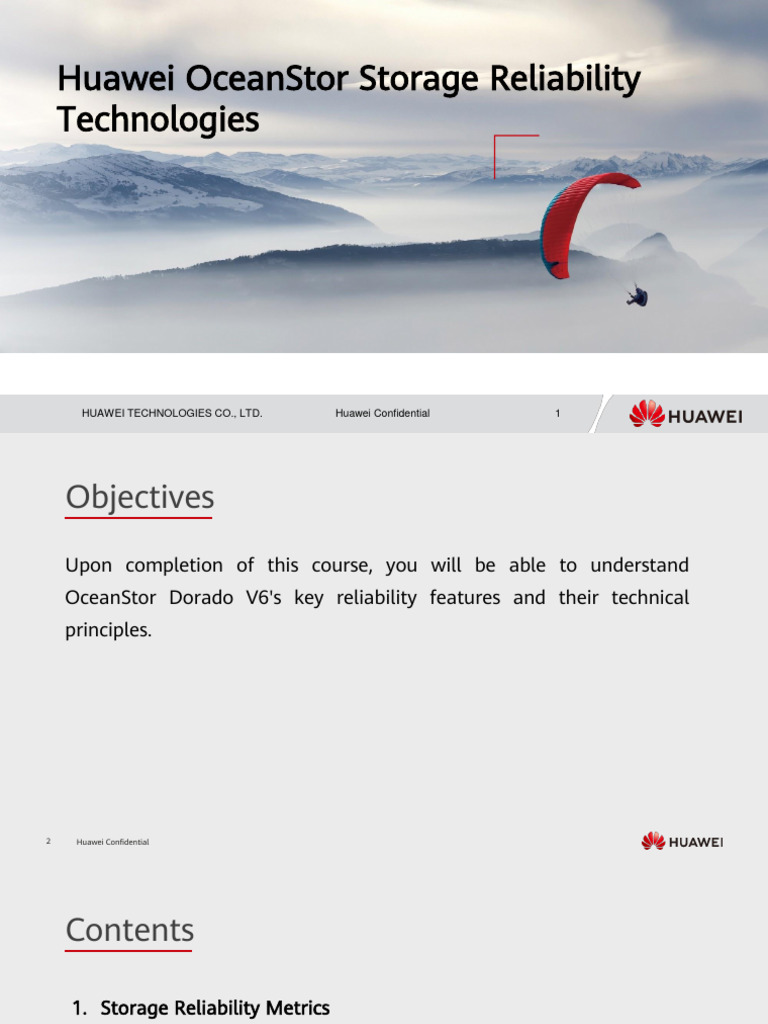 Huawei OceanStor Storage Reliability Technologies

HUAWEI TECHNOLOGIES CO., LTD.

Huawei Confidential

1

HUAWEI

Objectives

Upon completion of this course, you will be able to understand OceanStor Dorado V6's key reliability features and their technical principles.

2

Huawei Confidential

HUAWEI

Contents

1. Storage Reliability Metrics